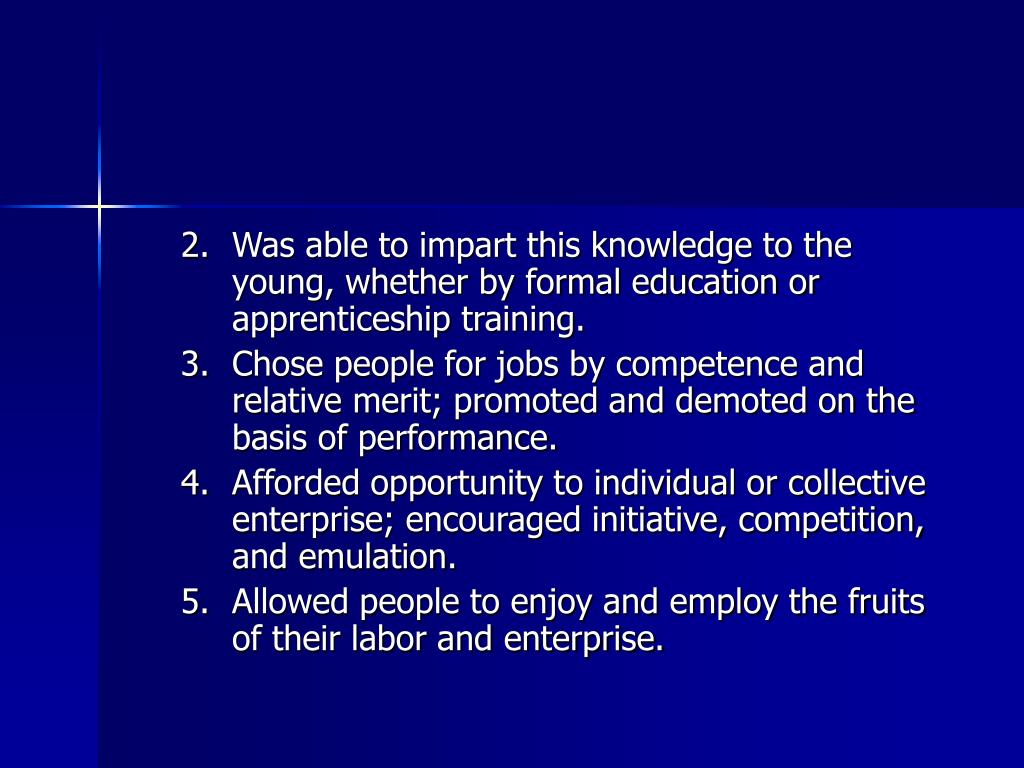 2. Was able to impart this knowledge to the young, whether by formal education or apprenticeship training.
3. Chose people for jobs by competence and relative merit; promoted and demoted on the basis of performance.
4. Afforded opportunity to individual or collective enterprise; encouraged initiative, competition, and emulation.
5. Allowed people to enjoy and employ the fruits of their labor and enterprise.